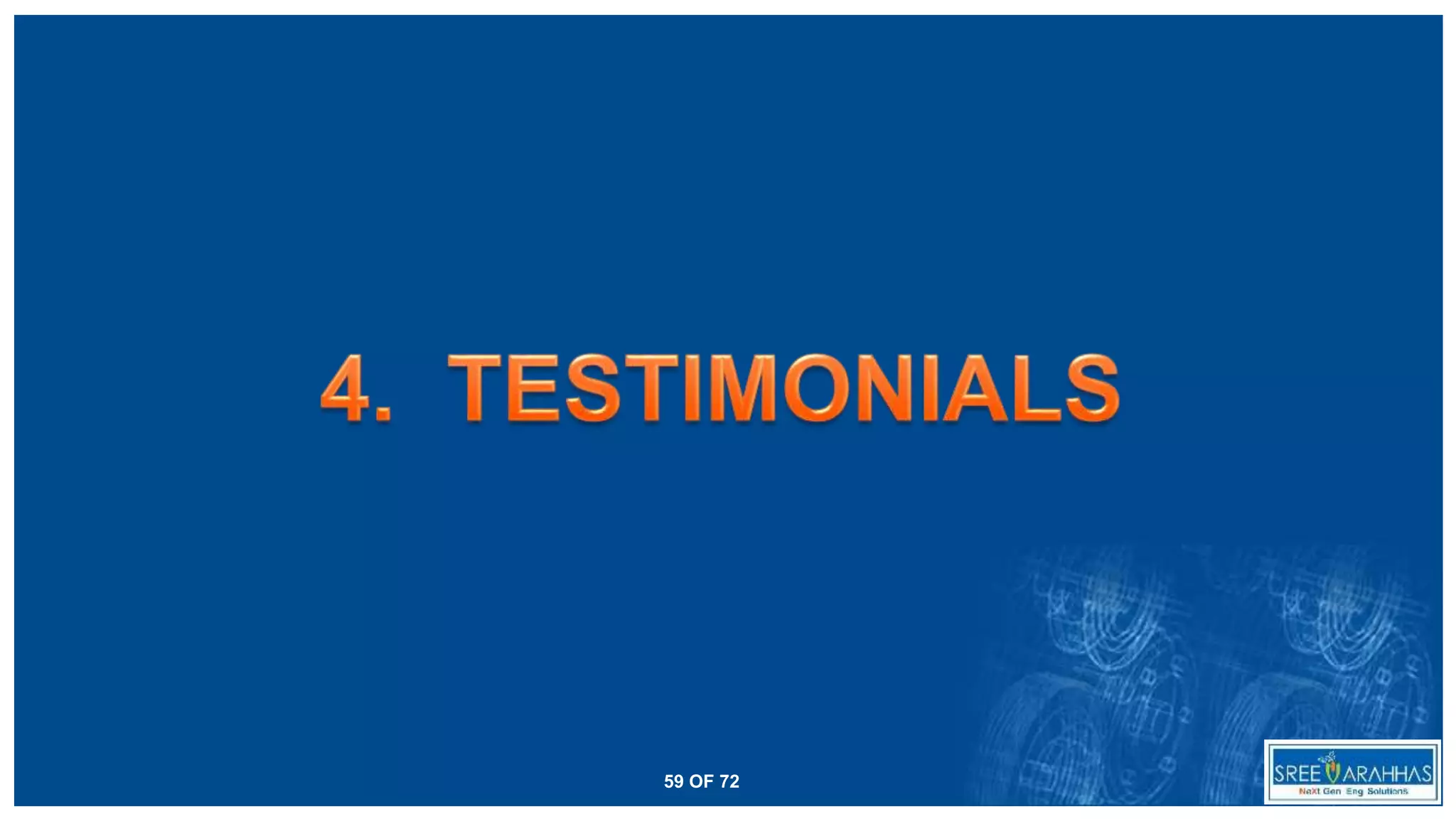 4. TESTIMONIALS

59 OF 72

SREE VARAHHAS
NeXt Gen Eng Solutions